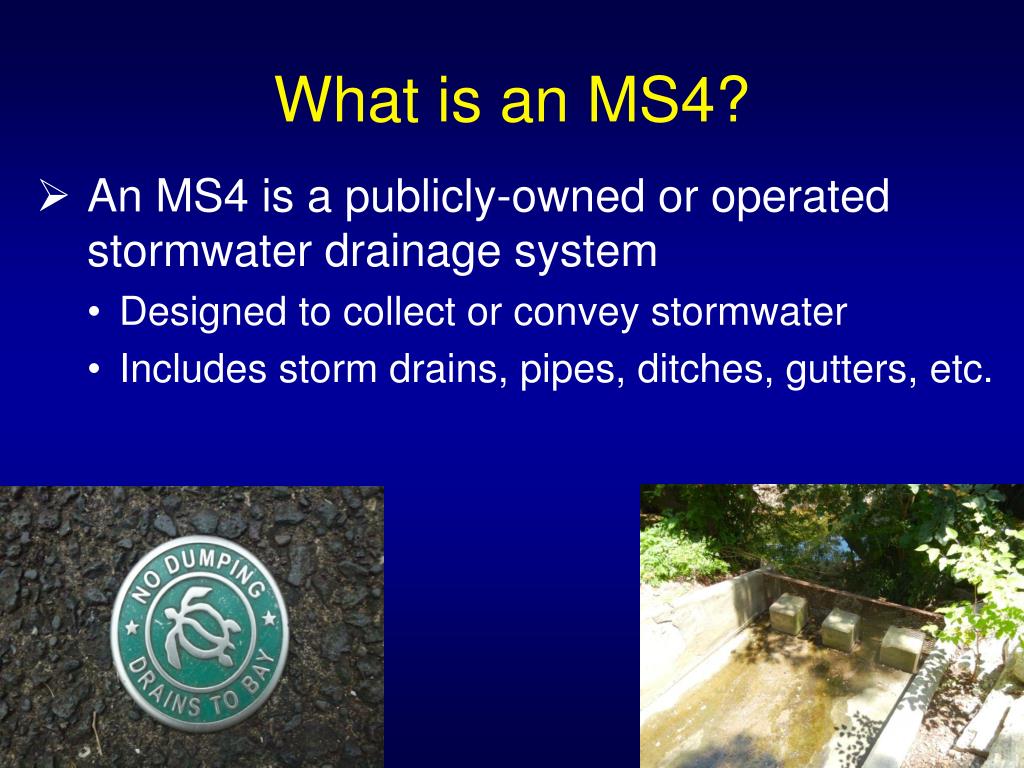 What is an MS4?

➢ An MS4 is a publicly-owned or operated stormwater drainage system

• Designed to collect or convey stormwater
• Includes storm drains, pipes, ditches, gutters, etc.

NO DUMPING
DRAINS TO BAY